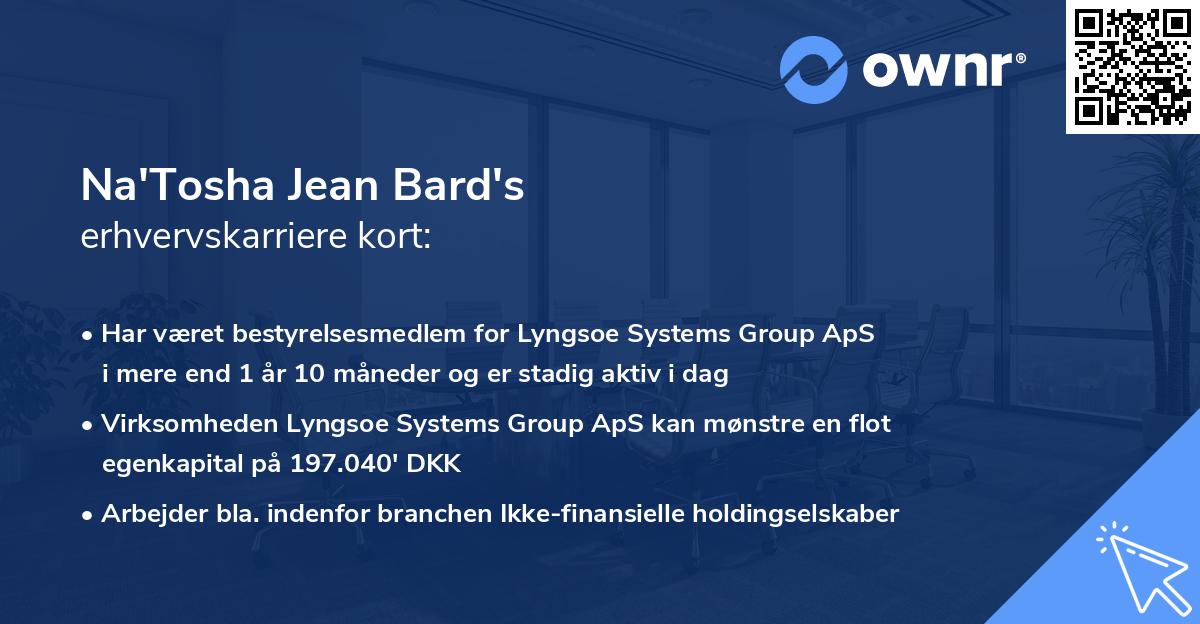 ownr®

Na'Tosha Jean Bard's
erhvervskarriere kort:

• Har været bestyrelsesmedlem for Lyngsoe Systems Group ApS i mere end 1 år 10 måneder og er stadig aktiv i dag

• Virksomheden Lyngsoe Systems Group ApS kan mønstre en flot egenkapital på 197.040' DKK

• Arbejder bla. indenfor branchen Ikke-finansielle holdingselskaber